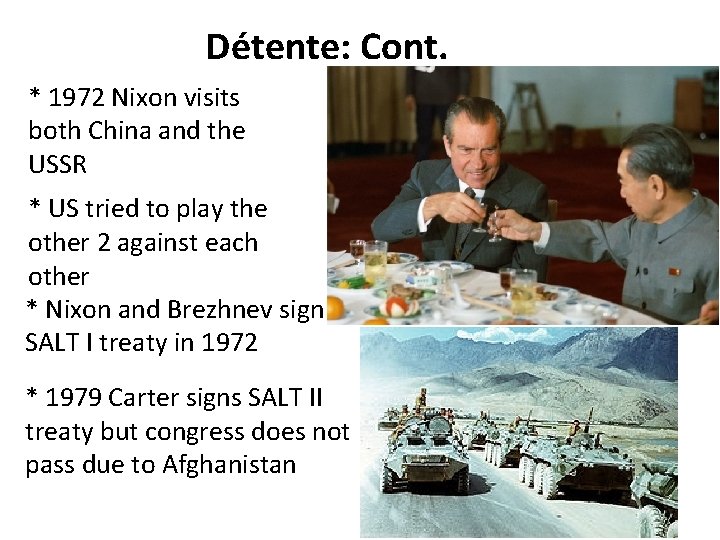 Détente: Cont.

* 1972 Nixon visits both China and the USSR

* US tried to play the other 2 against each other

* Nixon and Brezhnev sign SALT I treaty in 1972

* 1979 Carter signs SALT II treaty but congress does not pass due to Afghanistan